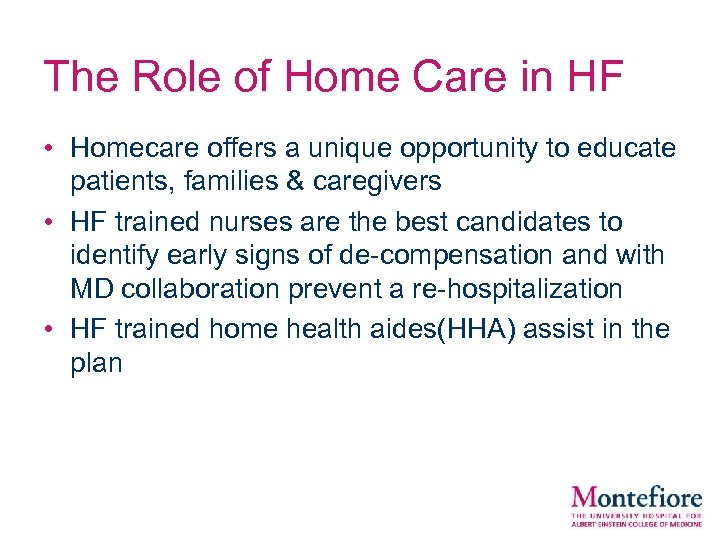 The Role of Home Care in HF

• Homecare offers a unique opportunity to educate patients, families & caregivers

• HF trained nurses are the best candidates to identify early signs of de-compensation and with MD collaboration prevent a re-hospitalization

• HF trained home health aides(HHA) assist in the plan

Montefiore
THE UNIVERSITY HOSPITAL FOR
ALBERT EINSTEIN COLLEGE OF MEDICINE